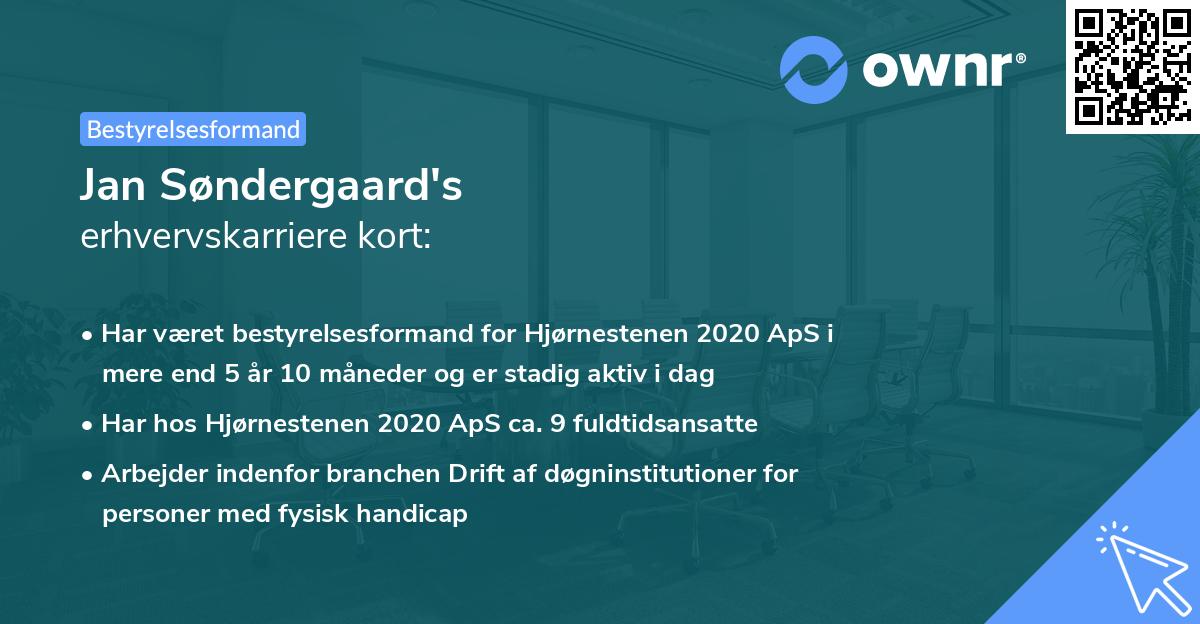 ownr®

Bestyrelsesformand

Jan Søndergaard's
erhvervskarriere kort:

• Har været bestyrelsesformand for Hjørnestenen 2020 ApS i mere end 5 år 10 måneder og er stadig aktiv i dag

• Har hos Hjørnestenen 2020 ApS ca. 9 fuldtidsansatte

• Arbejder indenfor branchen Drift af døgninstitutioner for personer med fysisk handicap